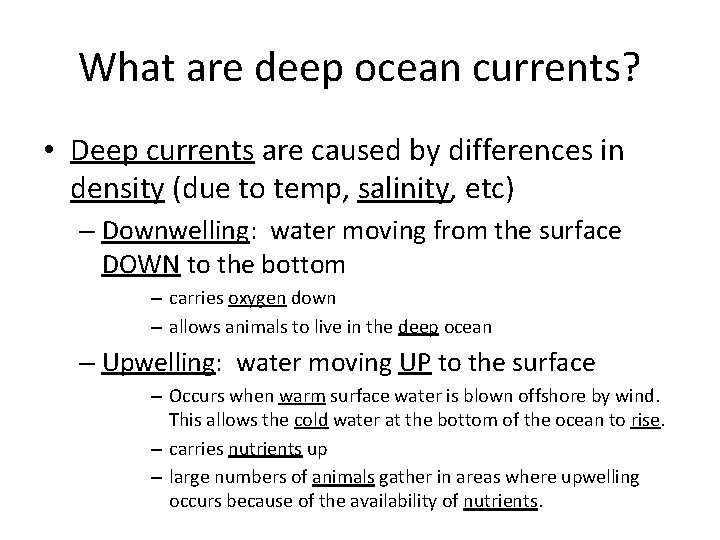 What are deep ocean currents?

• Deep currents are caused by differences in density (due to temp, salinity, etc)

– Downwelling: water moving from the surface DOWN to the bottom

– carries oxygen down

– allows animals to live in the deep ocean

– Upwelling: water moving UP to the surface

– Occurs when warm surface water is blown offshore by wind. This allows the cold water at the bottom of the ocean to rise.

– carries nutrients up

– large numbers of animals gather in areas where upwelling occurs because of the availability of nutrients.